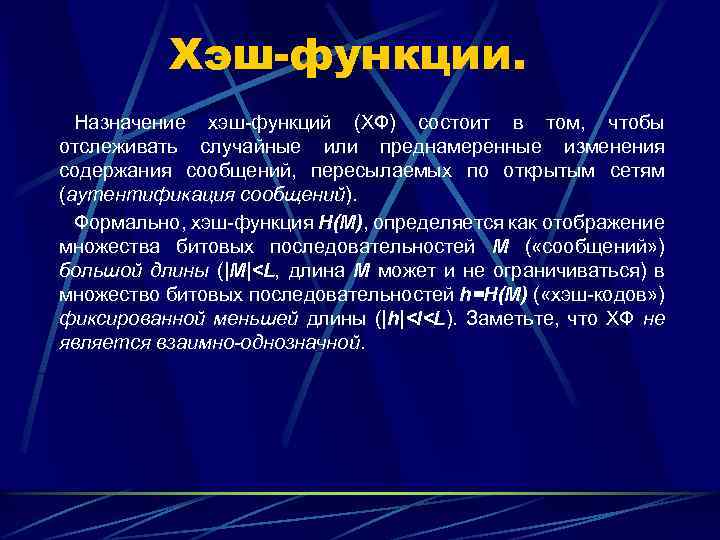 Хэш-функции.

Назначение хэш-функций (ХФ) состоит в том, чтобы отслеживать случайные или преднамеренные изменения содержания сообщений, пересылаемых по открытым сетям (аутентификация сообщений).

Формально, хэш-функция H(M), определяется как отображение множества битовых последовательностей M («сообщений») большой длины (|M|<L, длина M может и не ограничиваться) в множество битовых последовательностей h=H(M) («хэш-кодов») фиксированной меньшей длины (|h|<l<L). Заметьте, что ХФ не является взаимно-однозначной.